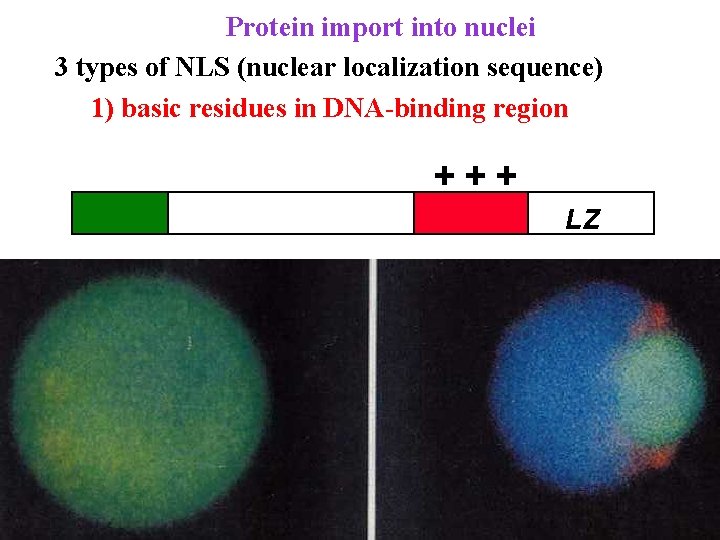 Protein import into nuclei

3 types of NLS (nuclear localization sequence)

1) basic residues in DNA-binding region

+ + +

LZ